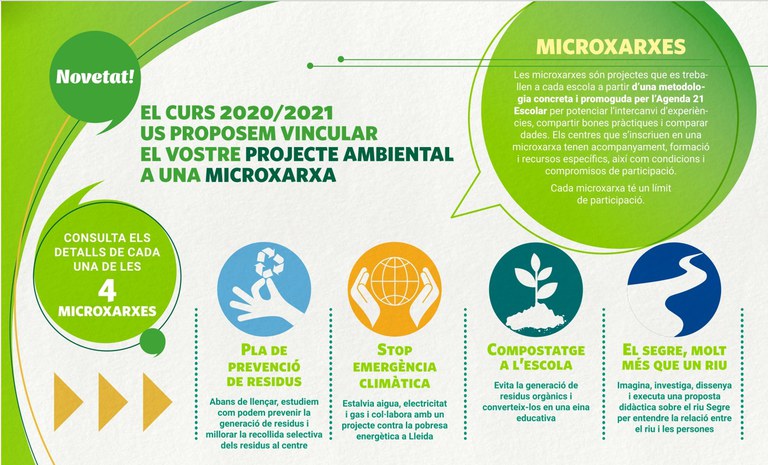 Novetat!

EL CURS 2020/2021 US PROPOSEM VINCULAR EL VOSTRE PROJECTE AMBIENTAL A UNA MICROXARXA

MICROXARXES

Les microxarxes són projectes que es treballen a cada escola a partir d'una metodologia concreta i promoguda per l'Agenda 21 Escolar per potenciar l'intercanvi d'experiències, compartir bones pràctiques i comparar dades. Els centres que s'inscriuen en una microxarxa tenen acompanyament, formació i recursos específics, així com condicions i compromisos de participació.

Cada microxarxa té un límit de participació.

CONSULTA ELS DETALLS DE CADA UNA DE LES 4 MICROXARXES

PLA DE PREVENCIÓ DE RESIDUS

Abans de llençar, estudiem com podem prevenir la generació de residus i millorar la recollida selectiva dels residus al centre

STOP EMERGÈNCIA CLIMÀTICA

Estalvia aigua, electricitat i gas i col·labora amb un projecte contra la pobresa energètica a Lleida

COMPOSTATGE A L'ESCOLA

Evita la generació de residus orgànics i converteix-los en una eina educativa

EL SEGRE, MOLT MÉS QUE UN RIU

Imagina, investiga, dissenya i executa una proposta didàctica sobre el riu Segre per entendre la relació entre el riu i les persones